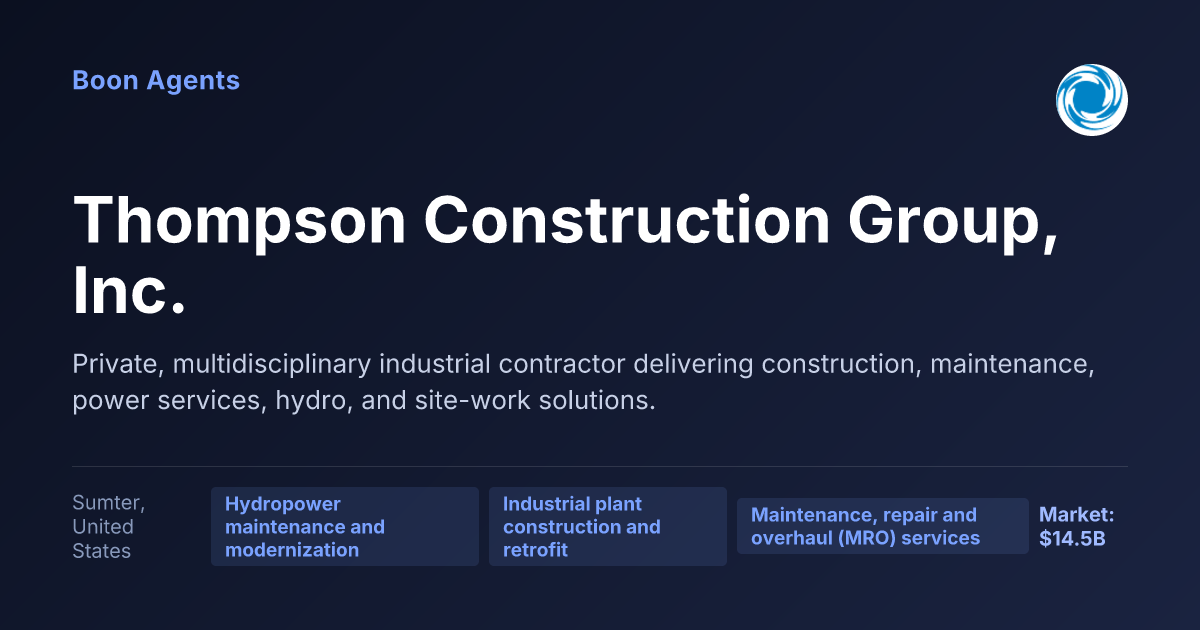 Boon Agents

Thompson Construction Group, Inc.

Private, multidisciplinary industrial contractor delivering construction, maintenance, power services, hydro, and site-work solutions.

Sumter, United States

Hydropower maintenance and modernization

Industrial plant construction and retrofit

Maintenance, repair and overhaul (MRO) services

Market: $14.5B